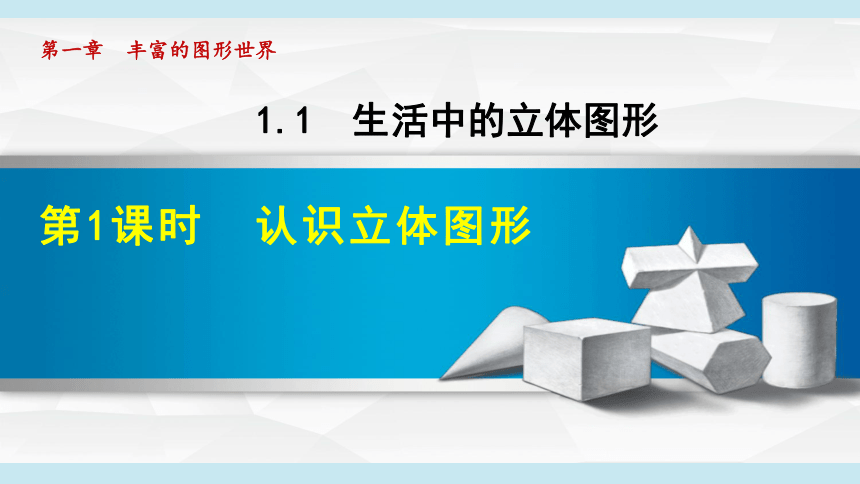 第一章　丰富的图形世界

1.1　生活中的立体图形

第1课时　认识立体图形